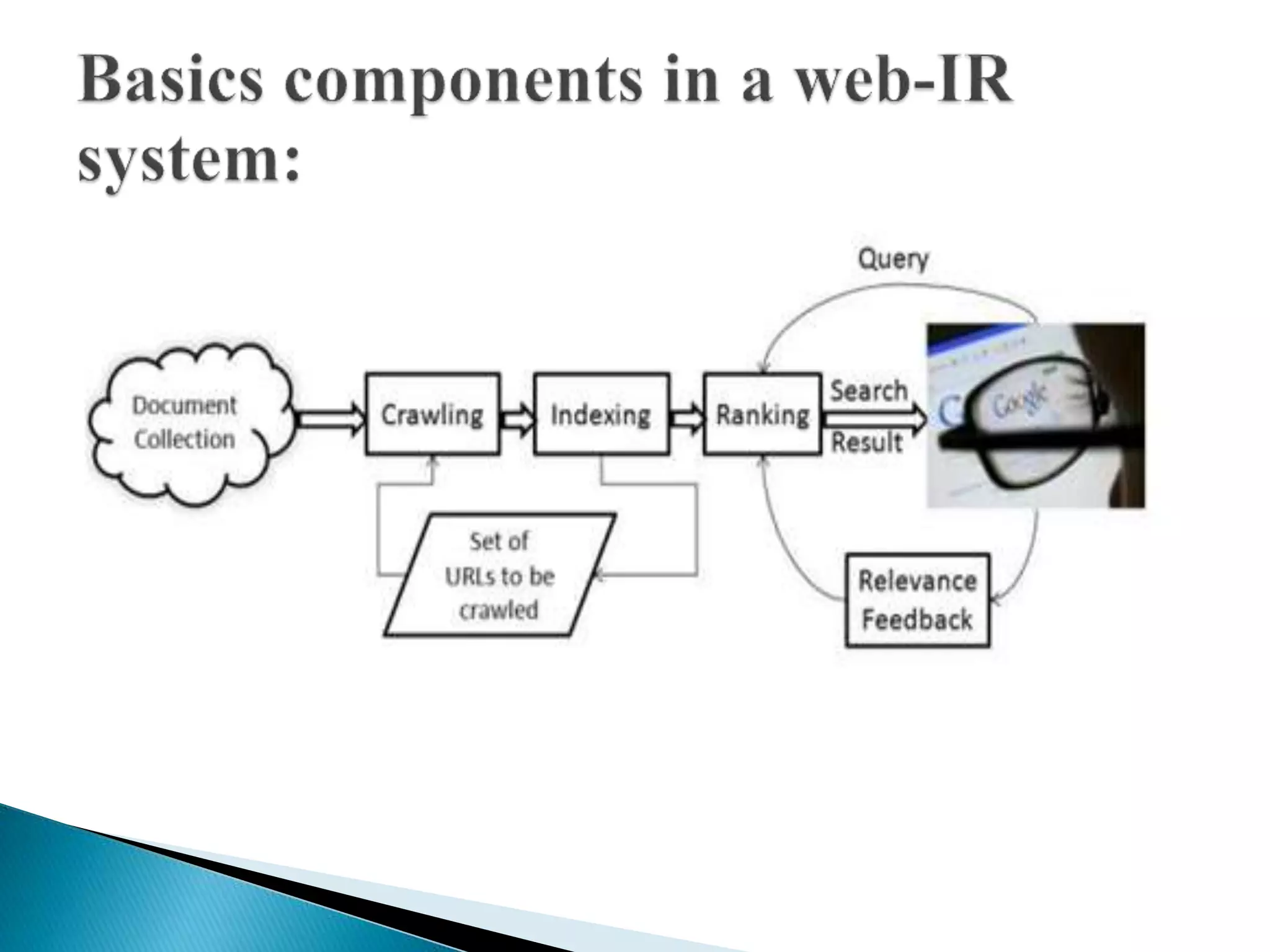 Basics components in a web-IR system:

Query

Document Collection

Crawling

Indexing

Ranking

Search Result

Google

Set of URLs to be crawled

Relevance Feedback